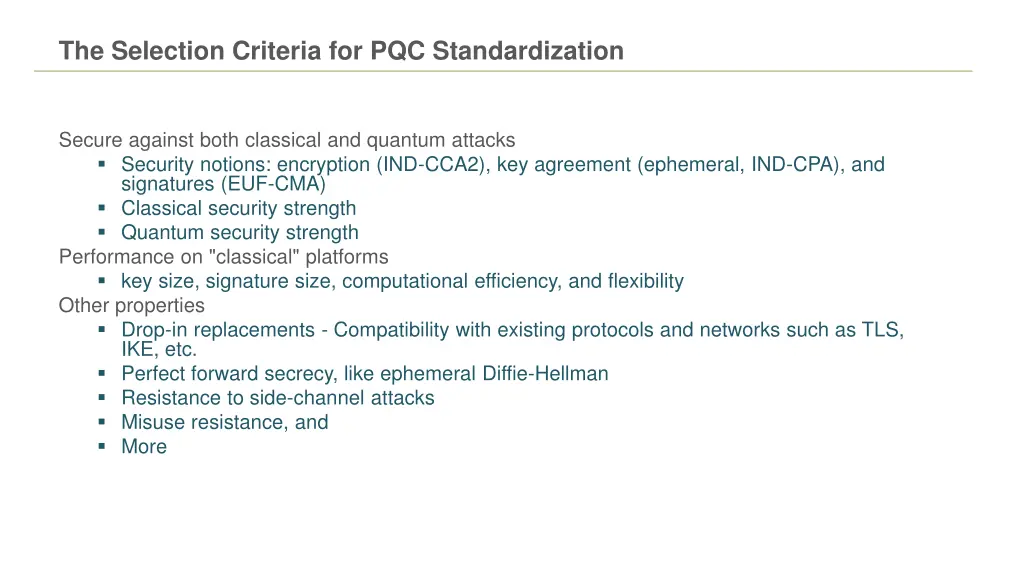 The Selection Criteria for PQC Standardization

Secure against both classical and quantum attacks
- Security notions: encryption (IND-CCA2), key agreement (ephemeral, IND-CPA), and signatures (EUF-CMA)
- Classical security strength
- Quantum security strength

Performance on "classical" platforms
- key size, signature size, computational efficiency, and flexibility

Other properties
- Drop-in replacements - Compatibility with existing protocols and networks such as TLS, IKE, etc.
- Perfect forward secrecy, like ephemeral Diffie-Hellman
- Resistance to side-channel attacks
- Misuse resistance, and
- More